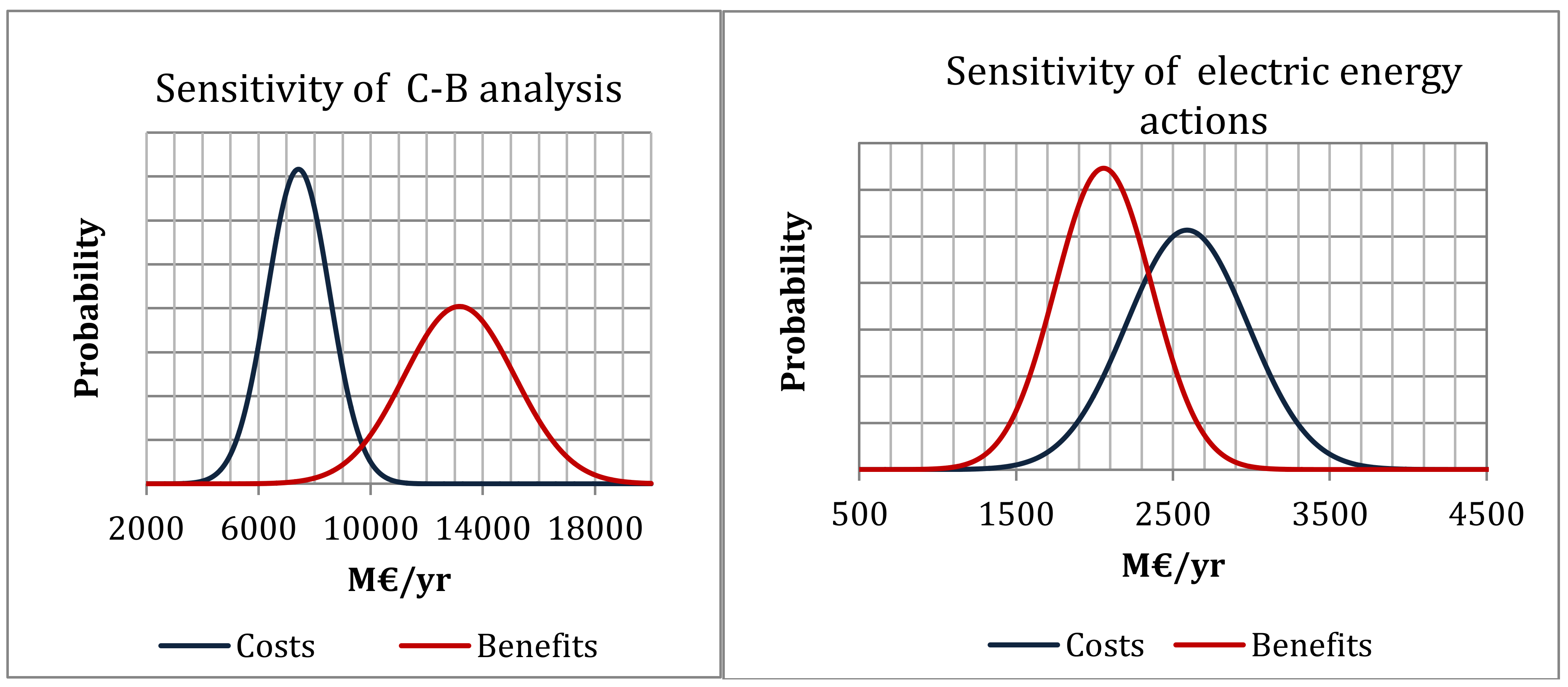 Sensitivity of C-B analysis

Probability

2000 6000 10000 14000 18000

M€/yr

Costs Benefits

Sensitivity of electric energy actions

Probability

500 1500 2500 3500 4500

M€/yr

Costs Benefits